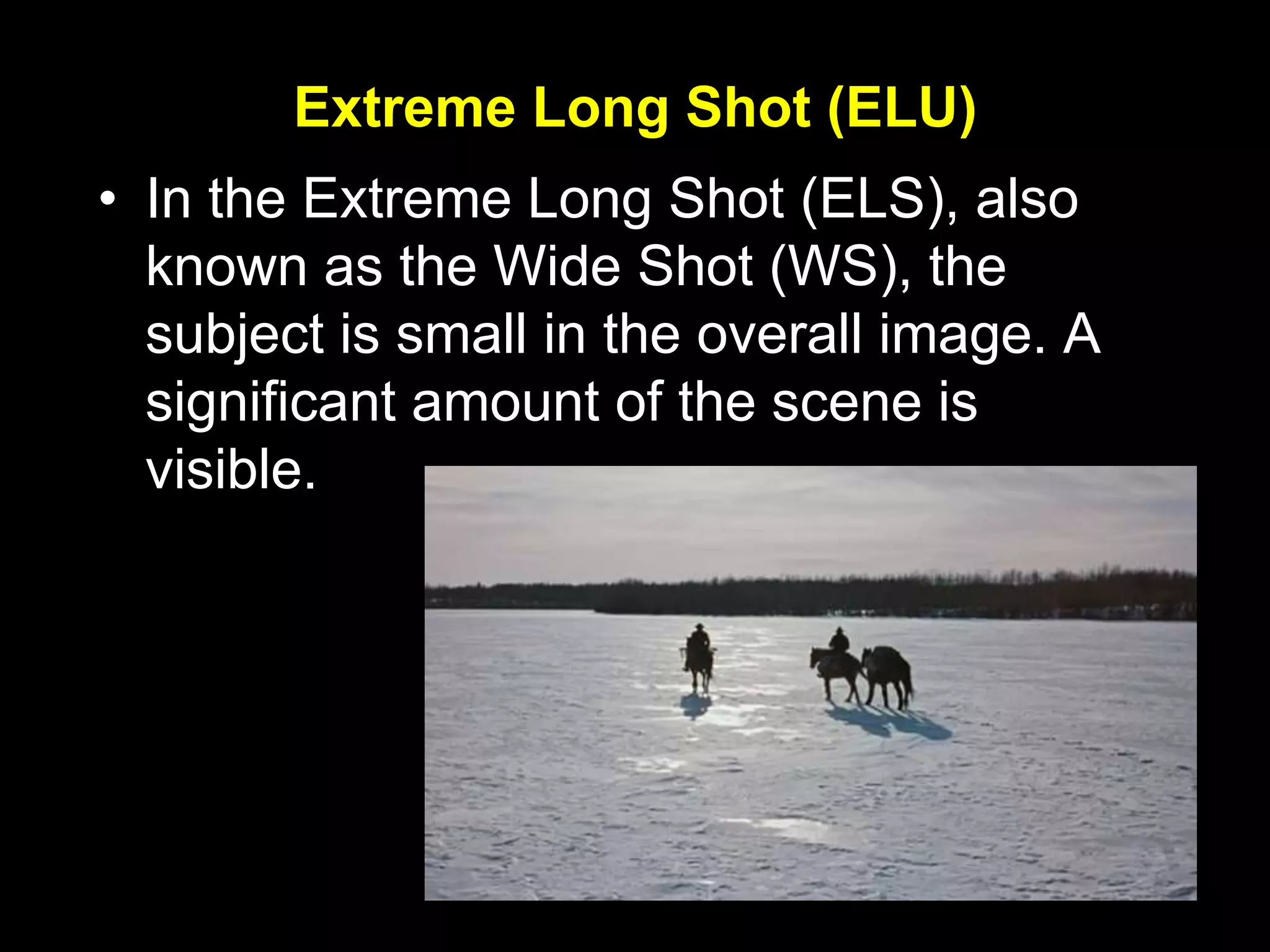 Extreme Long Shot (ELU)

• In the Extreme Long Shot (ELS), also known as the Wide Shot (WS), the subject is small in the overall image. A significant amount of the scene is visible.